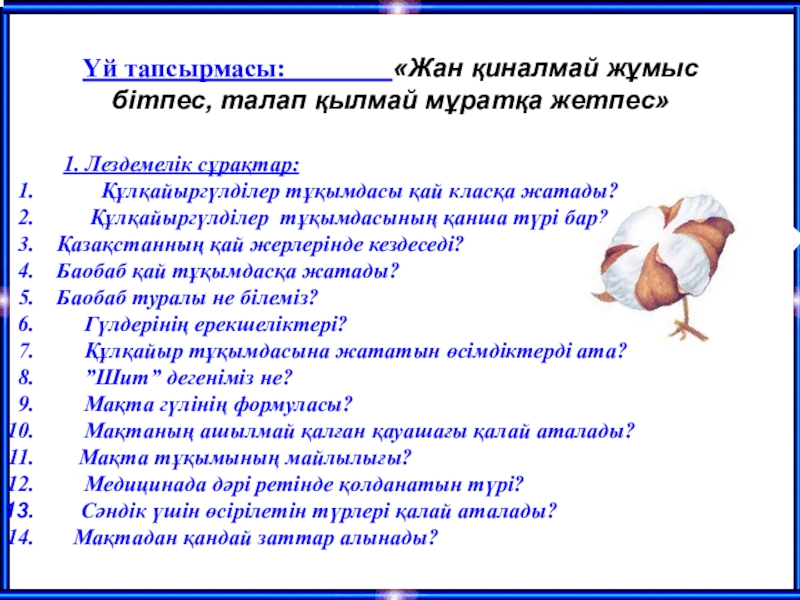 Үй тапсырмасы: «Жан қиналмай жұмыс бітпес, талап қылмай мұратқа жетпес»

1. Лездемелік сұрақтар:
1. Құлқайыргүлділер тұқымдасы қай класқа жатады?
2. Құлқайыргүлділер тұқымдасының қанша түрі бар?
3. Қазақстанның қай жерлерінде кездеседі?
4. Баобаб қай тұқымдасқа жатады?
5. Баобаб туралы не білеміз?
6. Гүлдерінің ерекшеліктері?
7. Құлқайыр тұқымдасына жататын өсімдіктерді ата?
8. ”Шит” дегеніміз не?
9. Мақта гүлінің формуласы?
10. Мақтаның ашылмай қалған қауашағы қалай аталады?
11. Мақта тұқымының майлылығы?
12. Медицинада дәрі ретінде қолданатын түрі?
13. Сәндік үшін өсірілетін түрлері қалай аталады?
14. Мақтадан қандай заттар алынады?